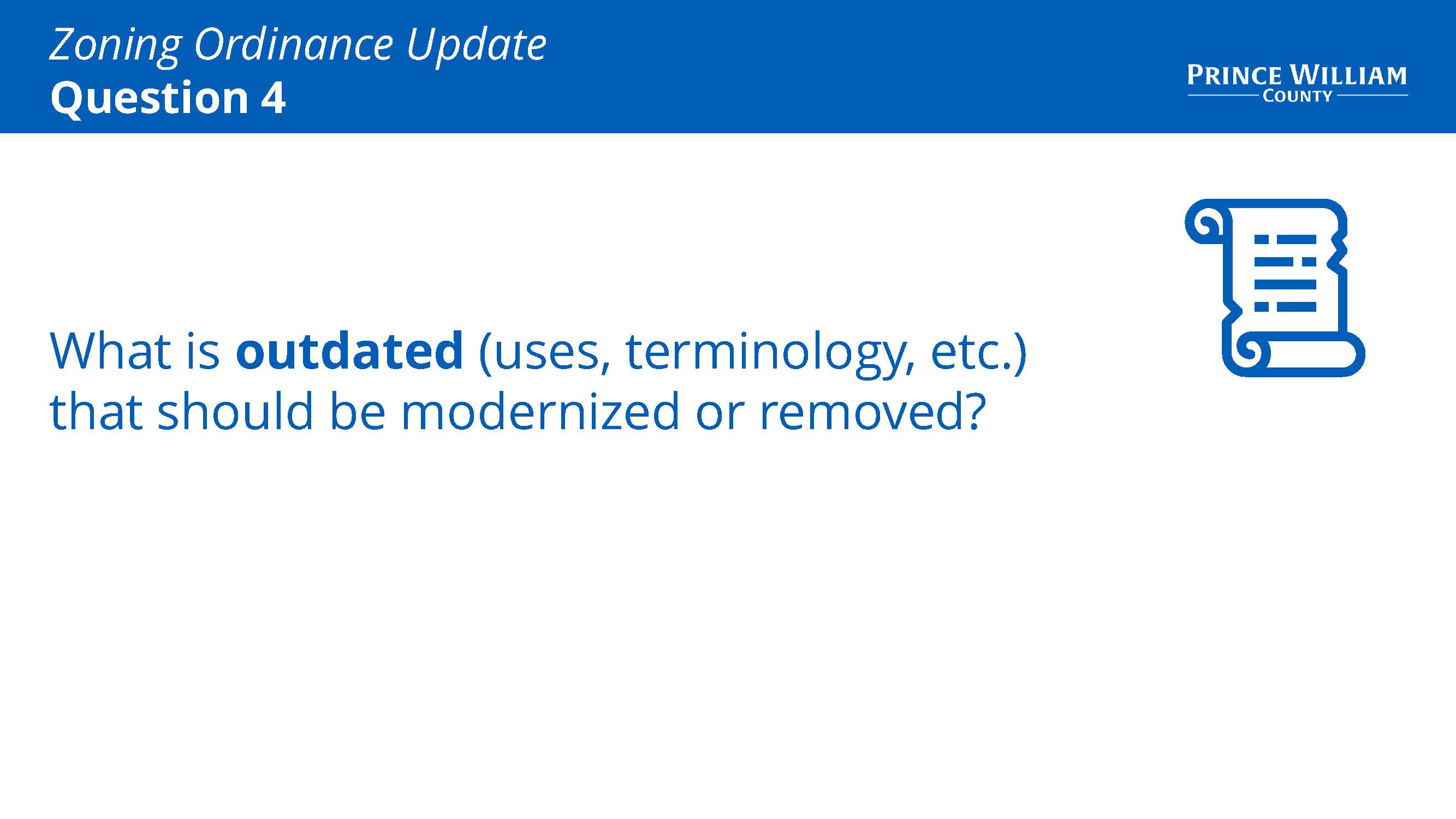 Zoning Ordinance Update
Question 4

PRINCE WILLIAM
COUNTY

What is outdated (uses, terminology, etc.) that should be modernized or removed?